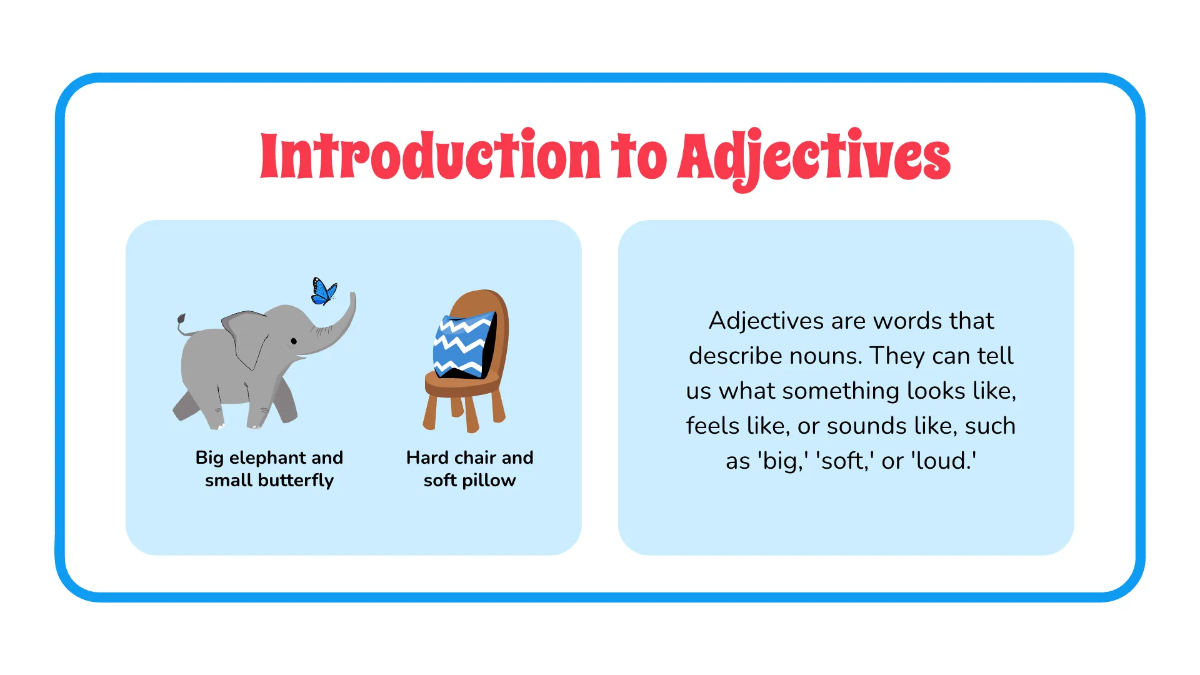 Introduction to Adjectives

Big elephant and small butterfly

Hard chair and soft pillow

Adjectives are words that describe nouns. They can tell us what something looks like, feels like, or sounds like, such as 'big,' 'soft,' or 'loud.'